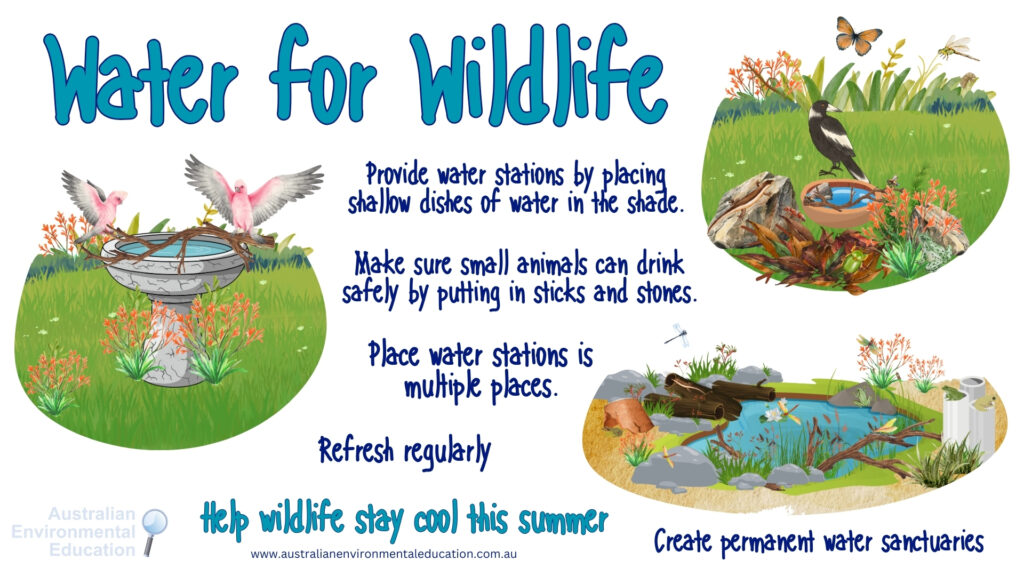 Water for Wildlife

Provide water stations by placing shallow dishes of water in the shade.

Make sure small animals can drink safely by putting in sticks and stones.

Place water stations is multiple places.

Refresh regularly

Australian Environmental Education

Help wildlife stay cool this summer

www.australianenvironmentaleducation.com.au

Create permanent water sanctuaries